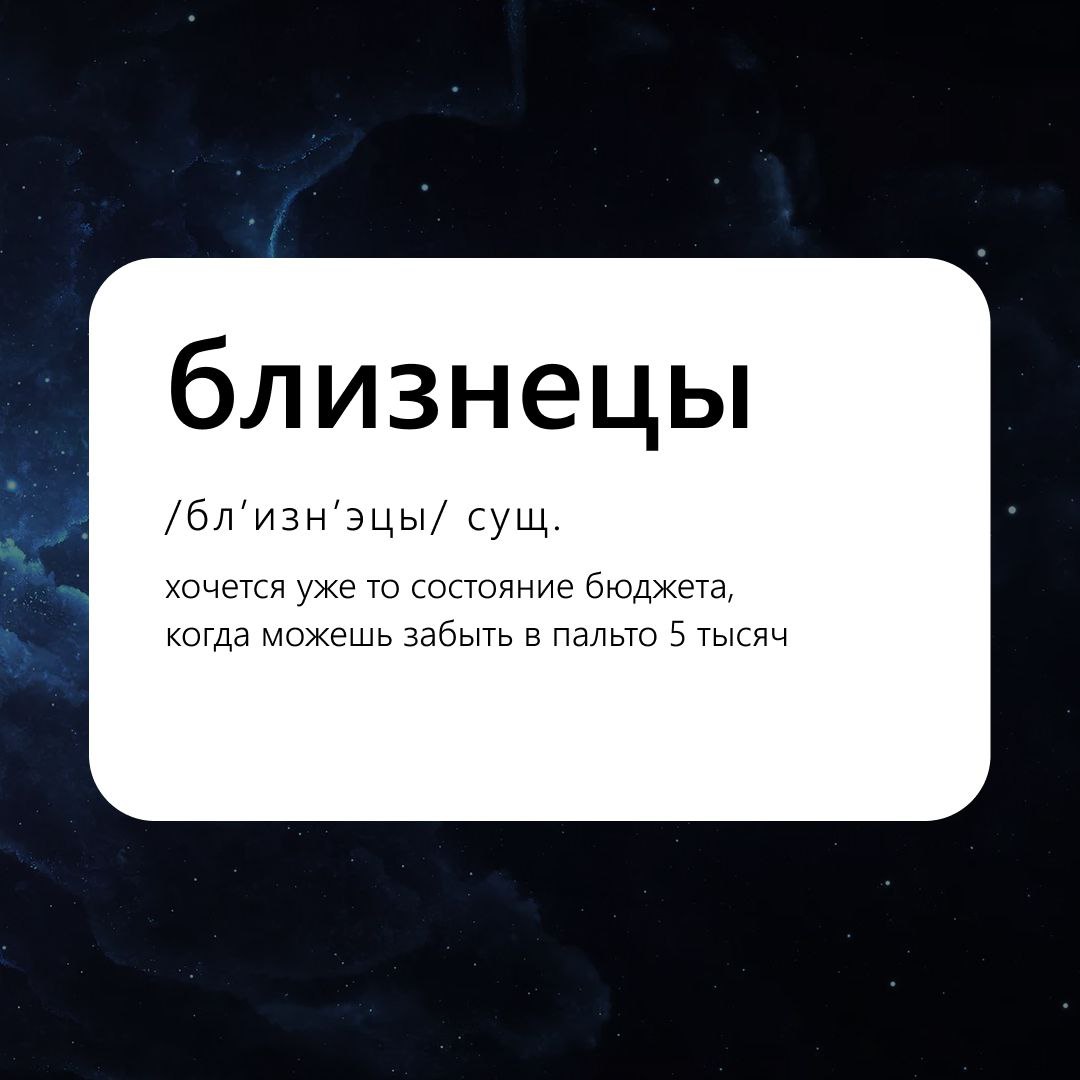 близнецы

/бл’изн’эцы/ сущ.

хочется уже то состояние бюджета, когда можешь забыть в пальто 5 тысяч